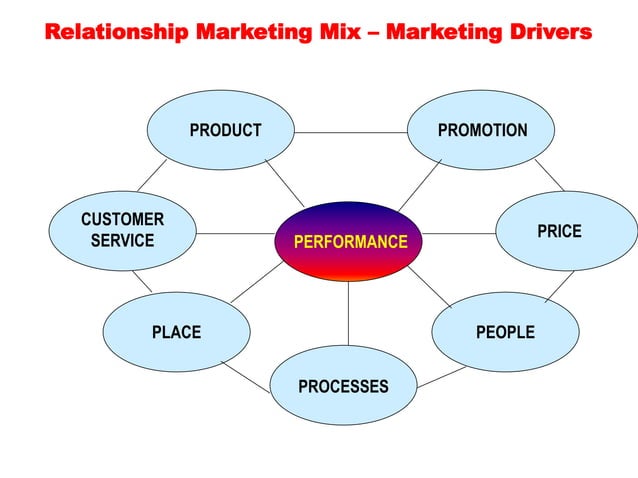 Relationship Marketing Mix – Marketing Drivers

PRODUCT

PROMOTION

CUSTOMER SERVICE

PERFORMANCE

PRICE

PLACE

PEOPLE

PROCESSES